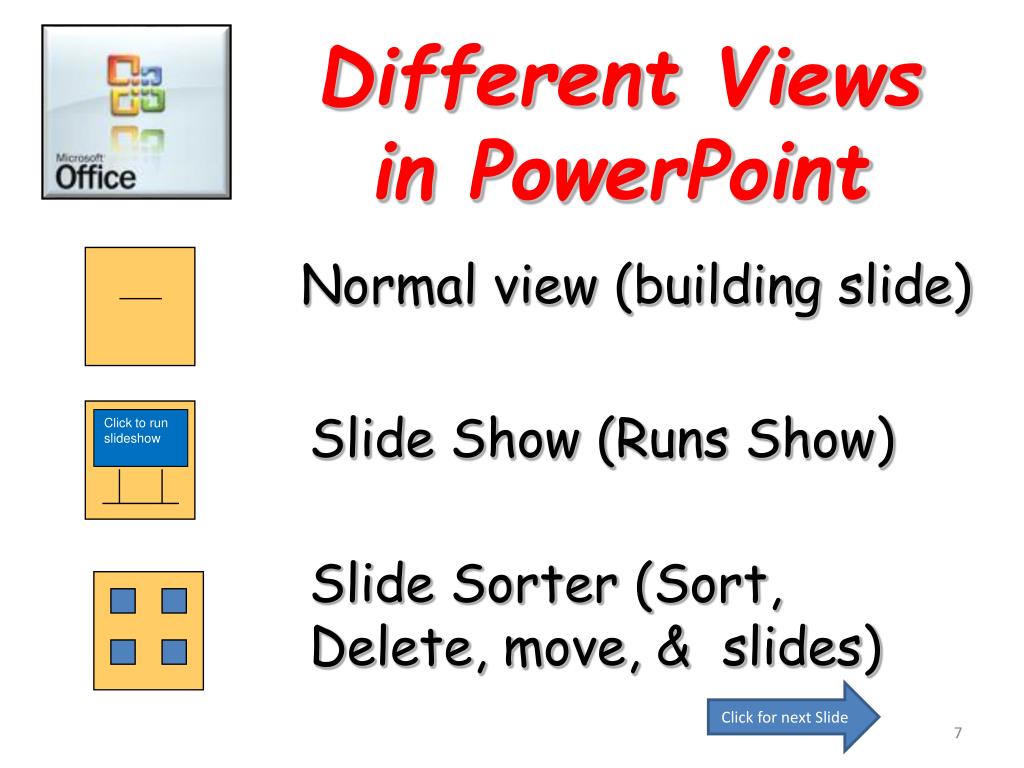 Microsoft Office

Different Views in PowerPoint

Normal view (building slide)

Click to run slideshow

Slide Show (Runs Show)

Slide Sorter (Sort, Delete, move, & slides)

Click for next Slide

7